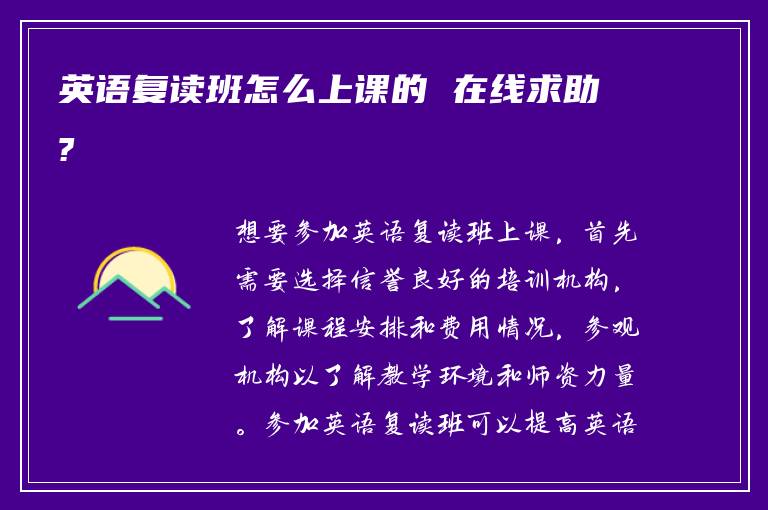 英语复读班怎么上课的 在线求助?

想要参加英语复读班上课，首先需要选择信誉良好的培训机构，了解课程安排和费用情况，参观机构以了解教学环境和师资力量。参加英语复读班可以提高英语